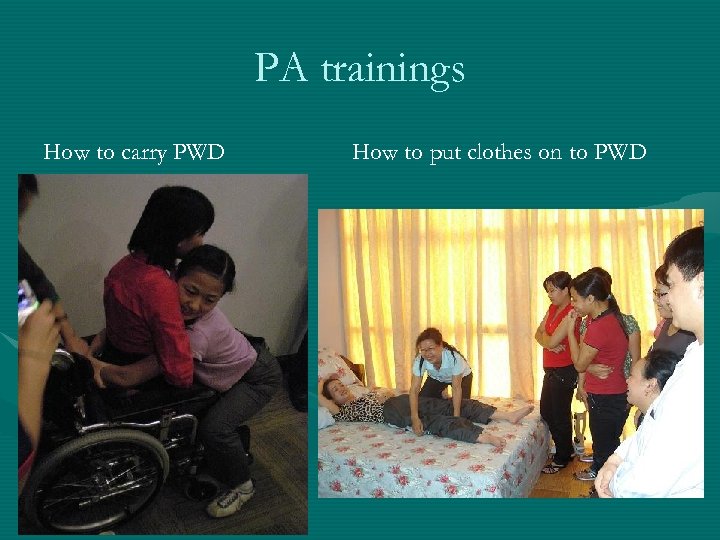 PA trainings

How to carry PWD

How to put clothes on to PWD